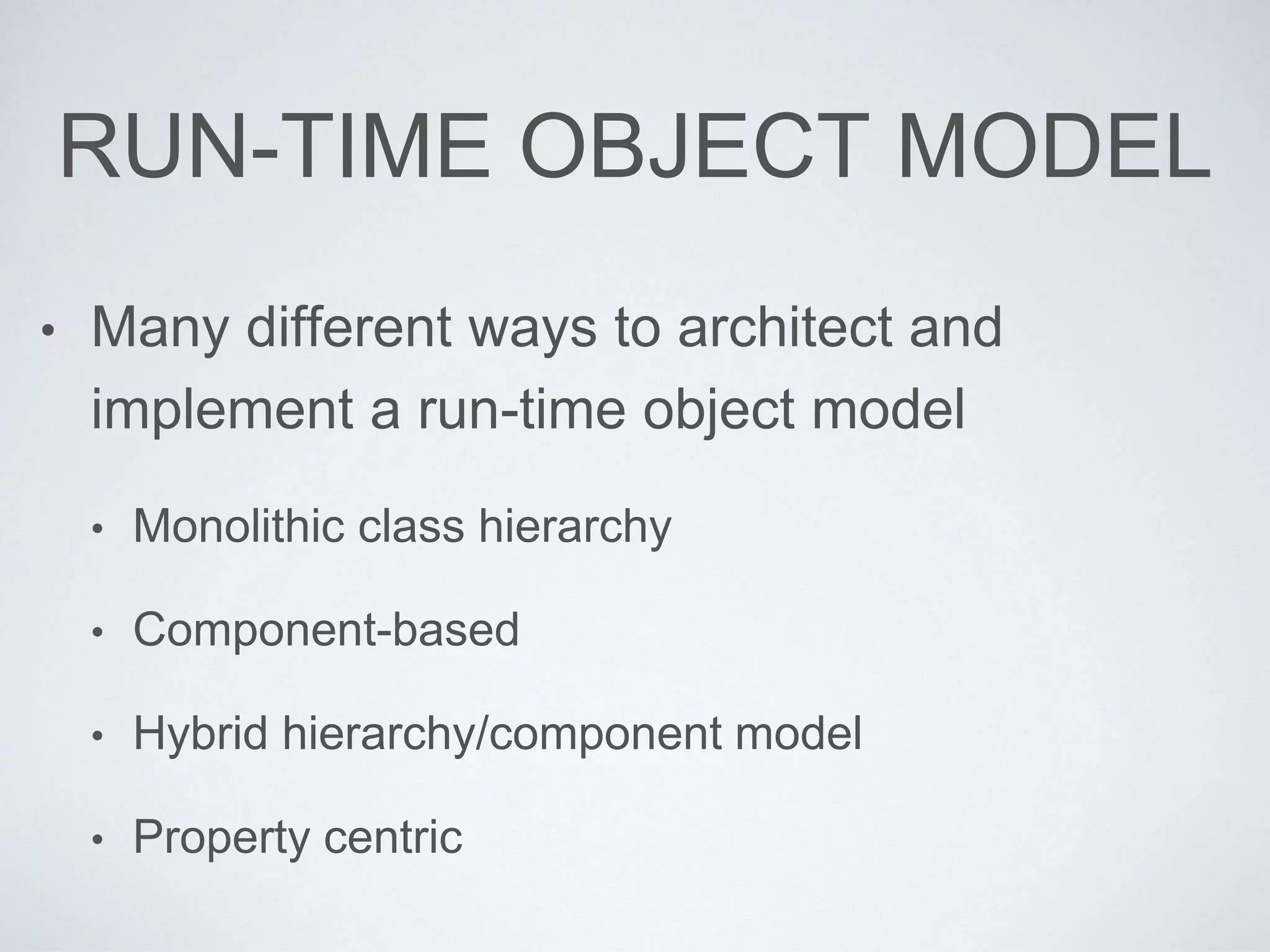 RUN-TIME OBJECT MODEL

• Many different ways to architect and implement a run-time object model

• Monolithic class hierarchy

• Component-based

• Hybrid hierarchy/component model

• Property centric